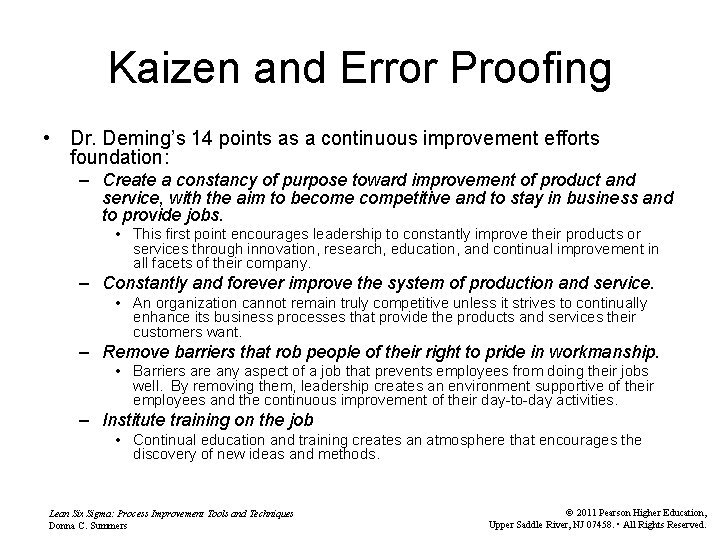 Kaizen and Error Proofing

• Dr. Deming's 14 points as a continuous improvement efforts foundation:

– Create a constancy of purpose toward improvement of product and service, with the aim to become competitive and to stay in business and to provide jobs.

• This first point encourages leadership to constantly improve their products or services through innovation, research, education, and continual improvement in all facets of their company.

– Constantly and forever improve the system of production and service.

• An organization cannot remain truly competitive unless it strives to continually enhance its business processes that provide the products and services their customers want.

– Remove barriers that rob people of their right to pride in workmanship.

• Barriers are any aspect of a job that prevents employees from doing their jobs well. By removing them, leadership creates an environment supportive of their employees and the continuous improvement of their day-to-day activities.

– Institute training on the job

• Continual education and training creates an atmosphere that encourages the discovery of new ideas and methods.

Lean Six Sigma: Process Improvement Tools and Techniques
Donna C. Summers

© 2011 Pearson Higher Education,
Upper Saddle River, NJ 07458. • All Rights Reserved.